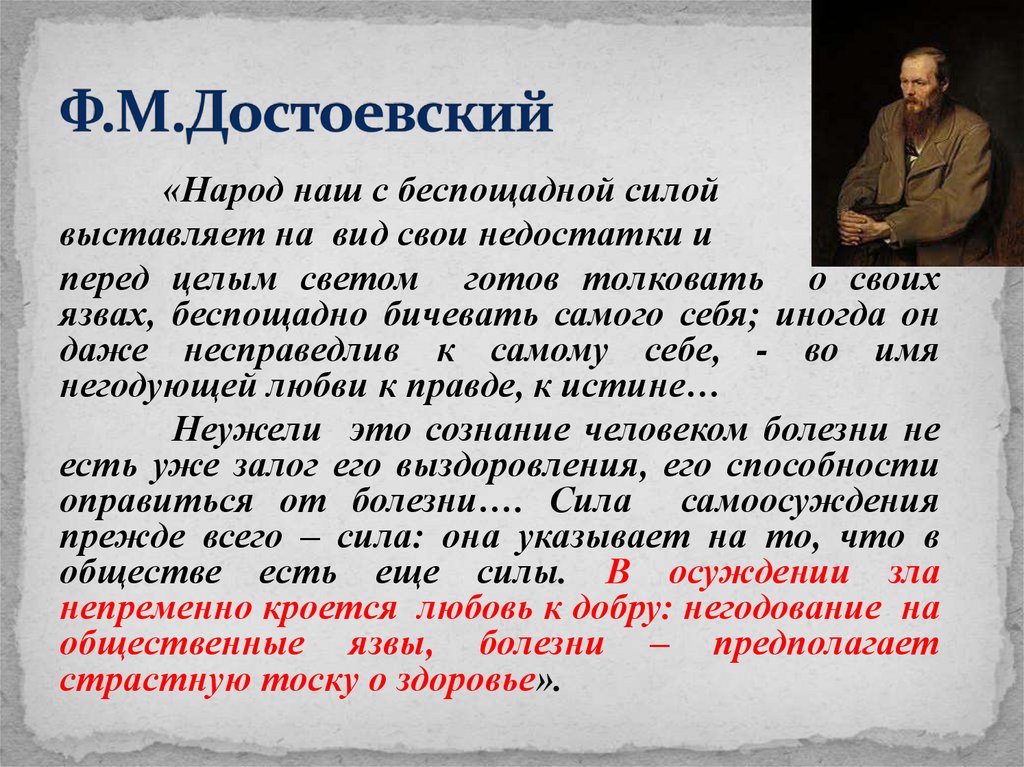 Ф.М.Достоевский

«Народ наш с беспощадной силой выставляет на вид свои недостатки и перед целым светом готов толковать о своих язвах, беспощадно бичевать самого себя; иногда он даже несправедлив к самому себе, - во имя негодующей любви к правде, к истине…

Неужели это сознание человеком болезни не есть уже залог его выздоровления, его способности оправиться от болезни…. Сила самоосуждения прежде всего – сила: она указывает на то, что в обществе есть еще силы. В осуждении зла непременно кроется любовь к добру: негодование на общественные язвы, болезни – предполагает страстную тоску о здоровье».